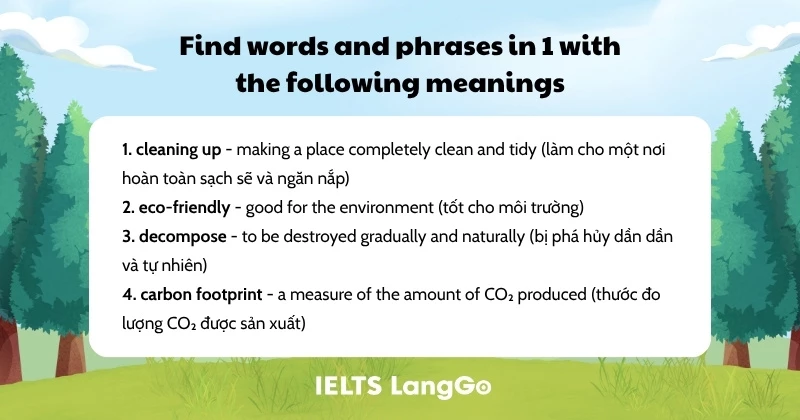 Find words and phrases in 1 with the following meanings

1. cleaning up - making a place completely clean and tidy (làm cho một nơi hoàn toàn sạch sẽ và ngăn nắp)
2. eco-friendly - good for the environment (tốt cho môi trường)
3. decompose - to be destroyed gradually and naturally (bị phá hủy dần dần và tự nhiên)
4. carbon footprint - a measure of the amount of $CO_2$ produced (thước đo lượng $CO_2$ được sản xuất)

IELTS LangGo